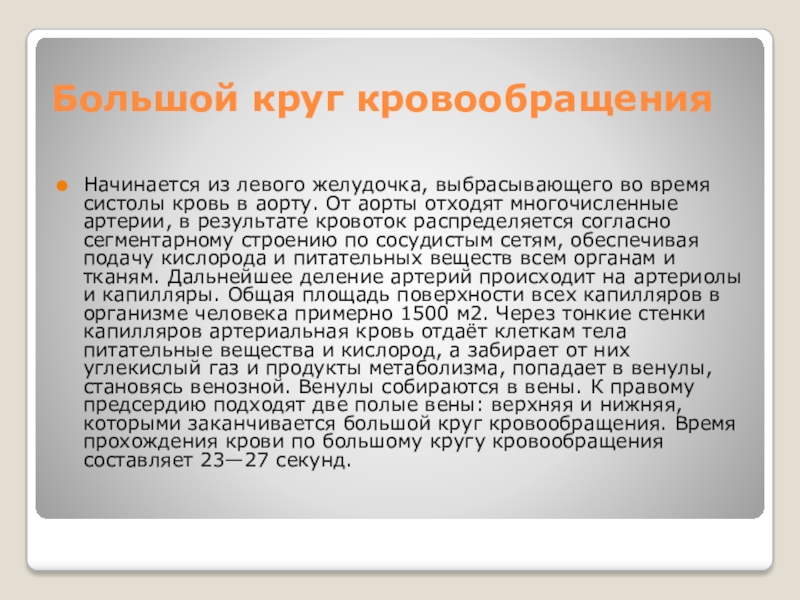 Большой круг кровообращения

Начинается из левого желудочка, выбрасывающего во время систолы кровь в аорту. От аорты отходят многочисленные артерии, в результате кровоток распределяется согласно сегментарному строению по сосудистым сетям, обеспечивая подачу кислорода и питательных веществ всем органам и тканям. Дальнейшее деление артерий происходит на артериолы и капилляры. Общая площадь поверхности всех капилляров в организме человека примерно 1500 м2. Через тонкие стенки капилляров артериальная кровь отдаёт клеткам тела питательные вещества и кислород, а забирает от них углекислый газ и продукты метаболизма, попадает в венулы, становясь венозной. Венулы собираются в вены. К правому предсердию подходят две полые вены: верхняя и нижняя, которыми заканчивается большой круг кровообращения. Время прохождения крови по большому кругу кровообращения составляет 23—27 секунд.